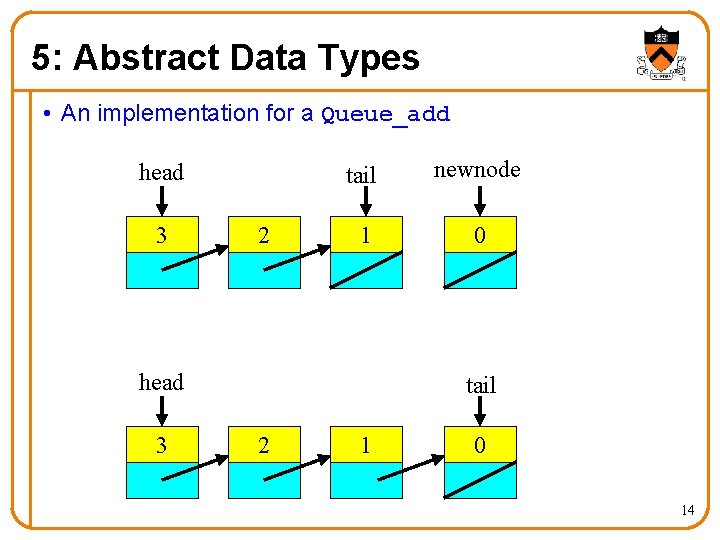 5: Abstract Data Types

• An implementation for a Queue_add

head

tail

newnode

3

2

1

0

head

tail

3

2

1

0

14